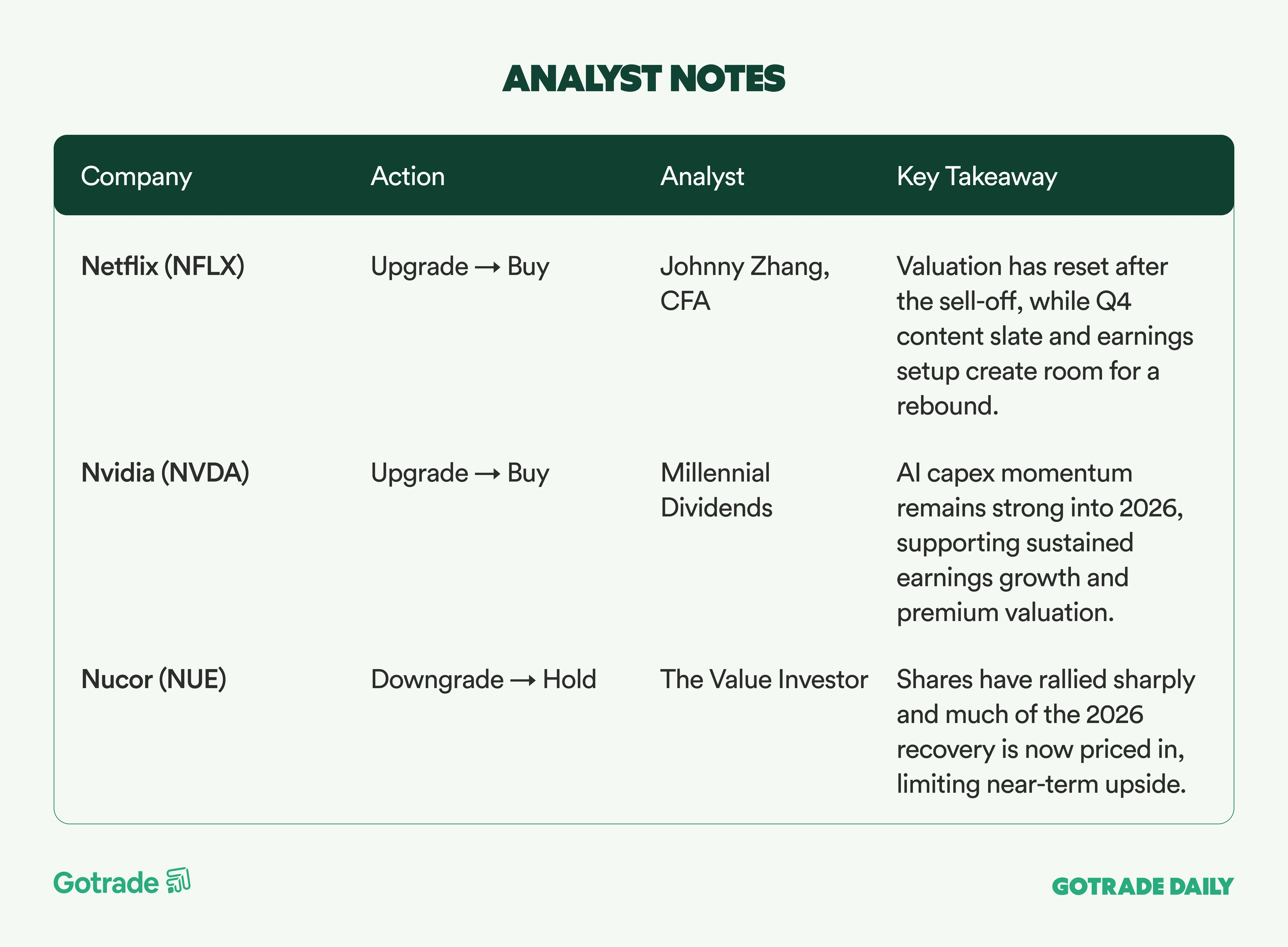 ANALYST NOTES

| Company | Action | Analyst | Key Takeaway |
|---|---|---|---|
| Netflix (NFLX) | Upgrade → Buy | Johnny Zhang, CFA | Valuation has reset after the sell-off, while Q4 content slate and earnings setup create room for a rebound. |
| Nvidia (NVDA) | Upgrade → Buy | Millennial Dividends | AI capex momentum remains strong into 2026, supporting sustained earnings growth and premium valuation. |
| Nucor (NUE) | Downgrade → Hold | The Value Investor | Shares have rallied sharply and much of the 2026 recovery is now priced in, limiting near-term upside. |

Gotrade

GOTRADE DAILY